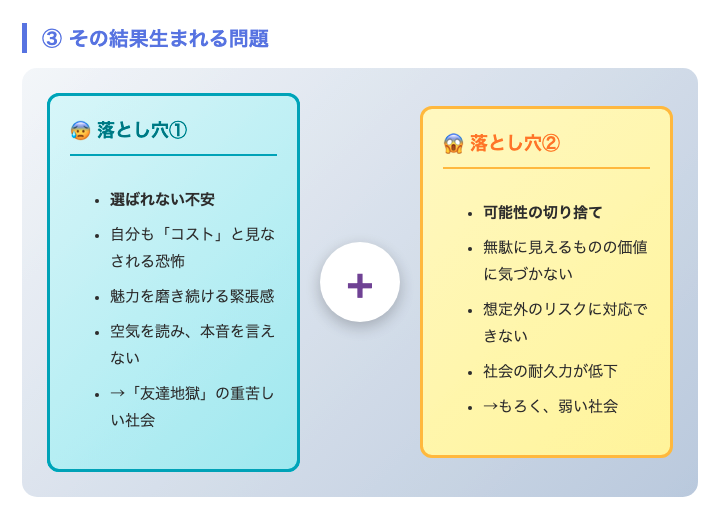 ③ その結果生まれる問題

😰 落とし穴①

- 選ばれない不安
- 自分も「コスト」と見なされる恐怖
- 魅力を磨き続ける緊張感
- 空気を読み、本音を言えない
- →「友達地獄」の重苦しい社会

+

😱 落とし穴②

- 可能性の切り捨て
- 無駄に見えるものの価値に気づかない
- 想定外のリスクに対応できない
- 社会の耐久力が低下
- →もろく、弱い社会